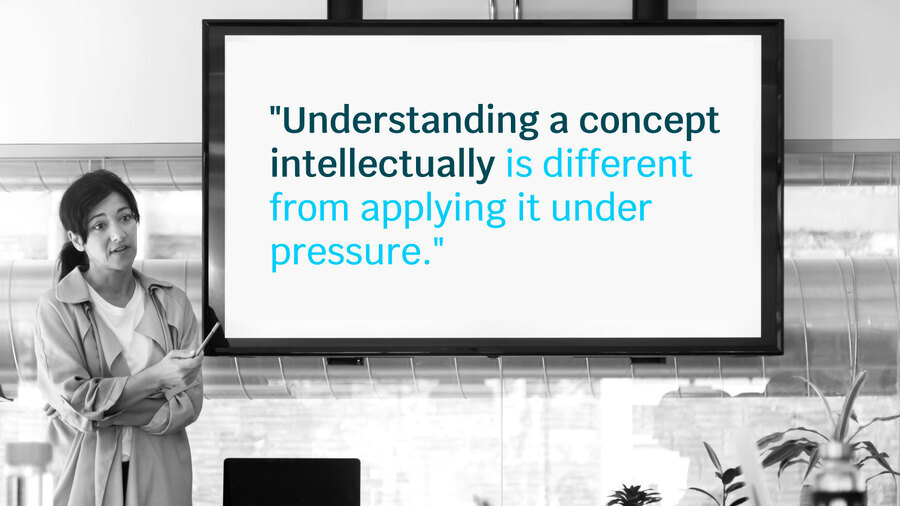 "Understanding a concept intellectually is different from applying it under pressure."